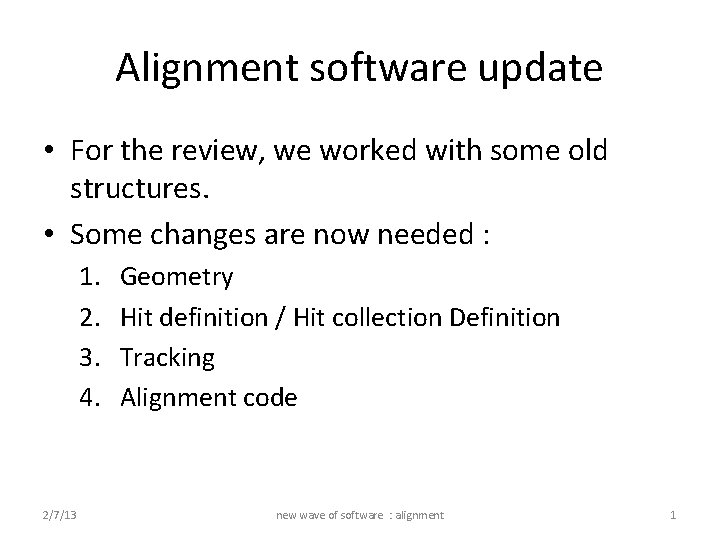 Alignment software update

• For the review, we worked with some old structures.

• Some changes are now needed :

1. Geometry
2. Hit definition / Hit collection Definition
3. Tracking
4. Alignment code

2/7/13 new wave of software : alignment 1